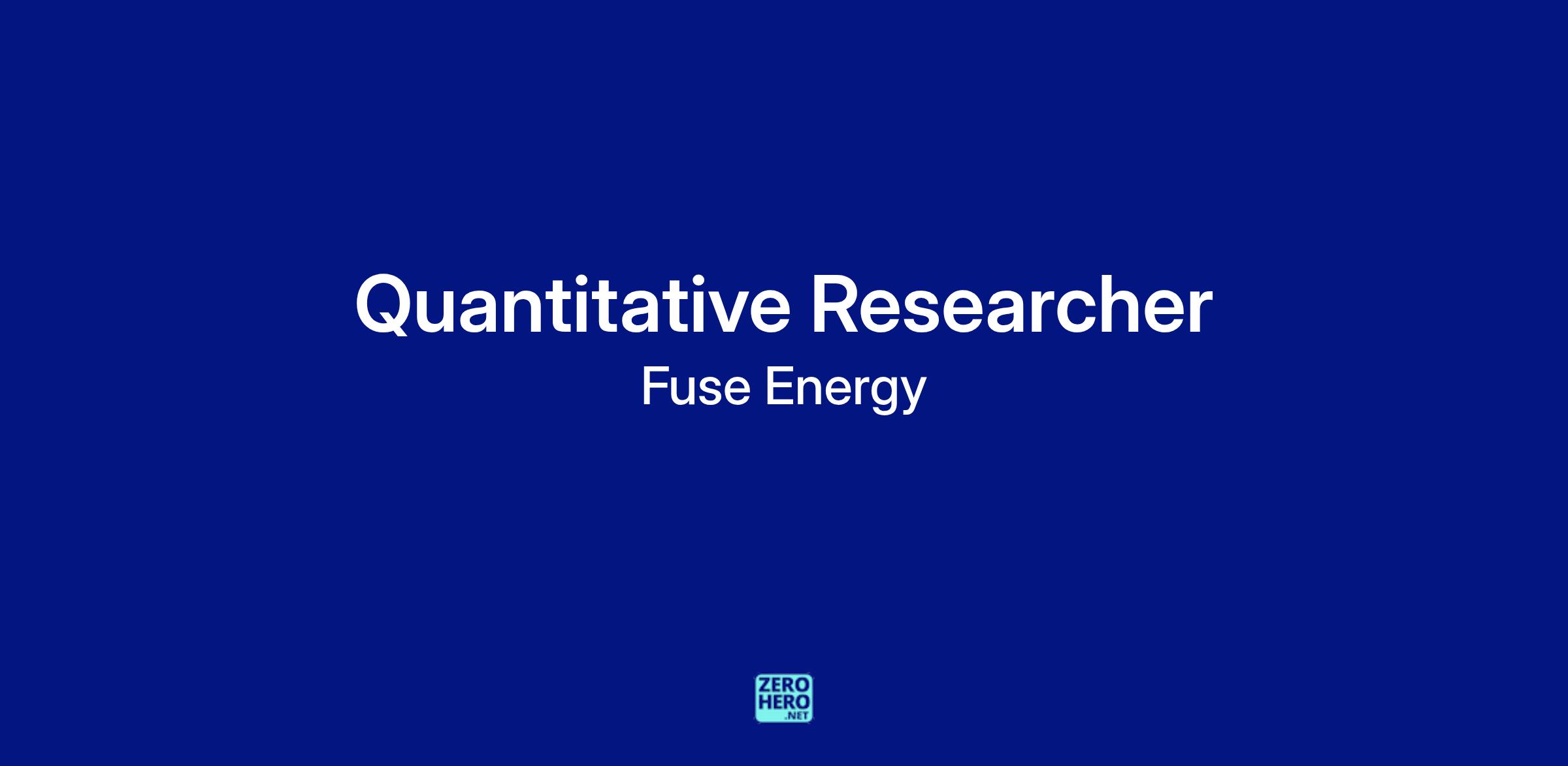 Quantitative Researcher
Fuse Energy

ZERO
HERO
.NET